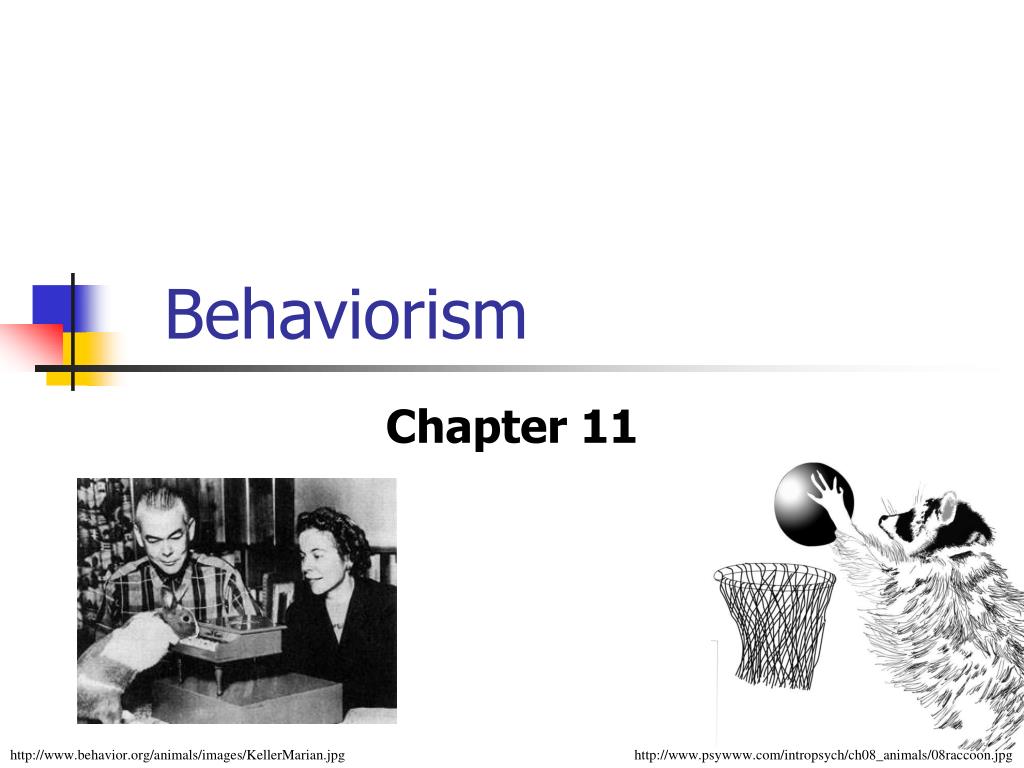 Behaviorism

Chapter 11

http://www.behavior.org/animals/images/KellerMarian.jpg

http://www.psywww.com/intropsych/ch08_animals/08raccoon.jpg